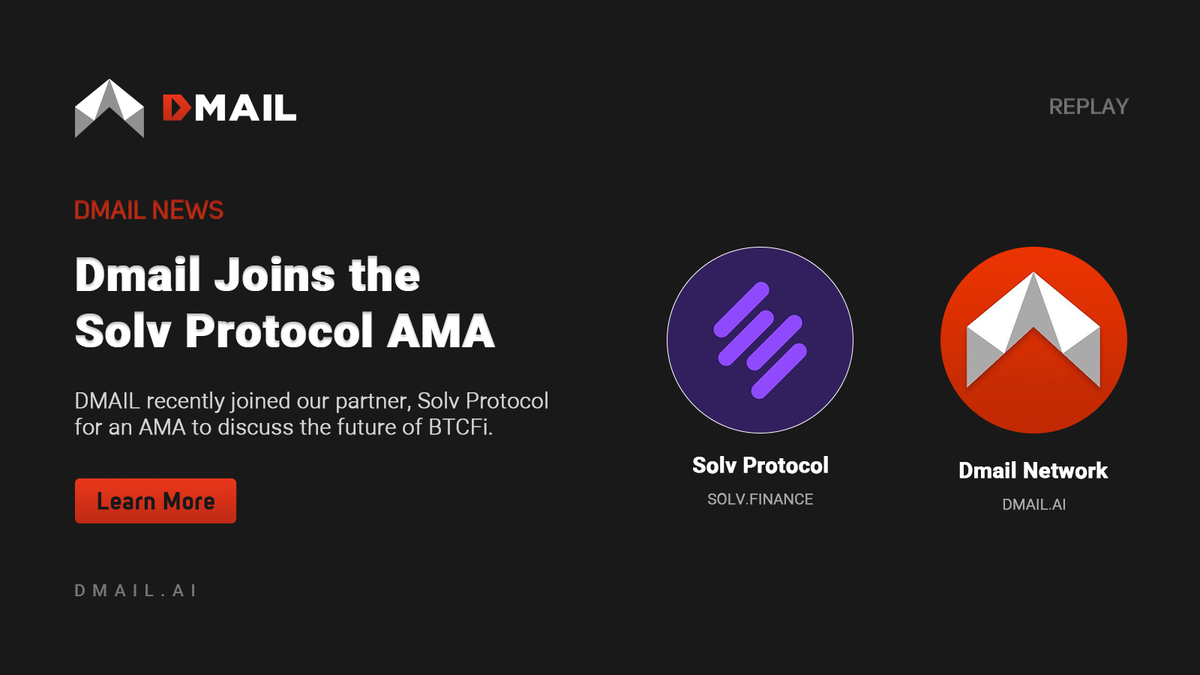 DMAIL

REPLAY

DMAIL NEWS

Dmail Joins the Solv Protocol AMA

DMAIL recently joined our partner, Solv Protocol for an AMA to discuss the future of BTCFi.

Learn More

DMAIL.AI

Solv Protocol
SOLV.FINANCE

Dmail Network
DMAIL.AI